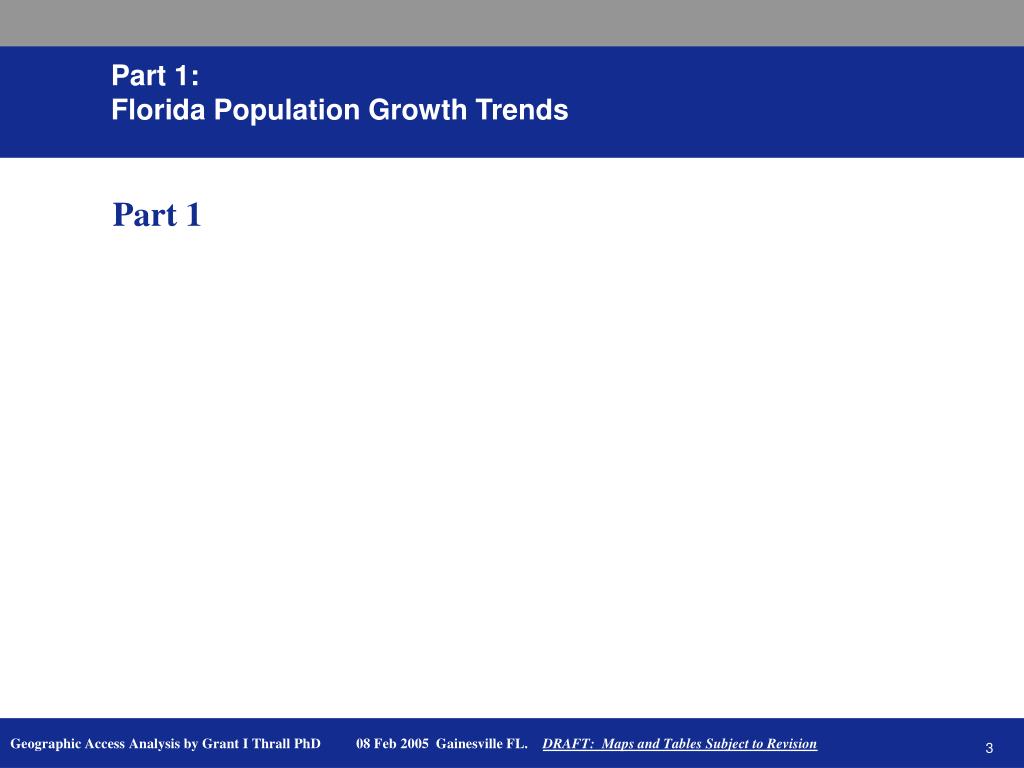 Part 1:
Florida Population Growth Trends

Part 1

Geographic Access Analysis by Grant I Thrall PhD 08 Feb 2005 Gainesville FL. DRAFT: Maps and Tables Subject to Revision

3